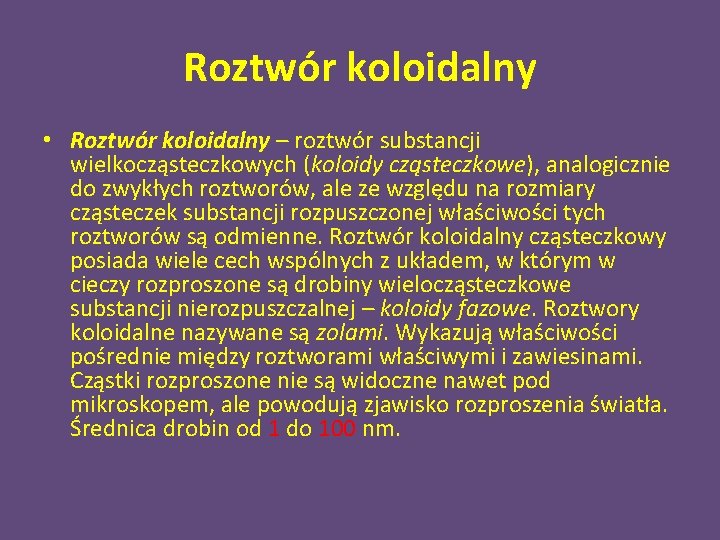 Roztwór koloidalny

• Roztwór koloidalny – roztwór substancji wielkocząsteczkowych (koloidy cząsteczkowe), analogicznie do zwykłych roztworów, ale ze względu na rozmiary cząsteczek substancji rozpuszczonej właściwości tych roztworów są odmienne. Roztwór koloidalny cząsteczkowy posiada wiele cech wspólnych z układem, w którym w cieczy rozproszone są drobiny wielocząsteczkowe substancji nierozpuszczalnej – koloidy fazowe. Roztwory koloidalne nazywane są zolami. Wykazują właściwości pośrednie między roztworami właściwymi i zawiesinami. Cząstki rozproszone nie są widoczne nawet pod mikroskopem, ale powodują zjawisko rozproszenia światła. Średnica drobin od 1 do 100 nm.